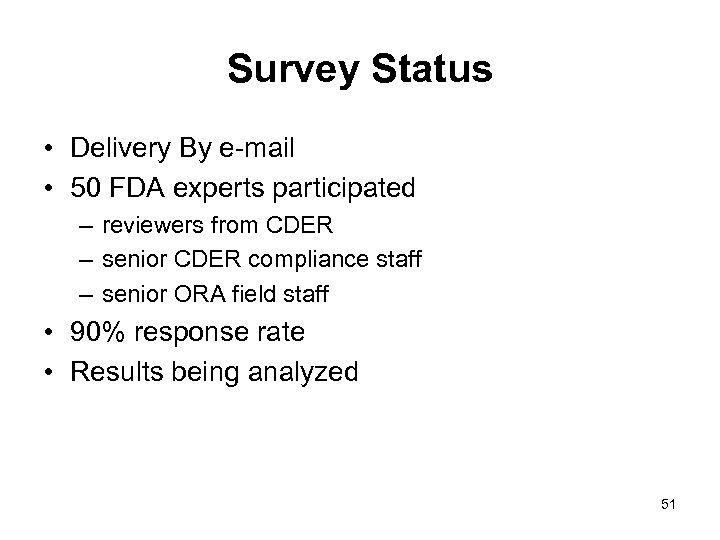 Survey Status

• Delivery By e-mail
• 50 FDA experts participated
– reviewers from CDER
– senior CDER compliance staff
– senior ORA field staff
• 90% response rate
• Results being analyzed

51